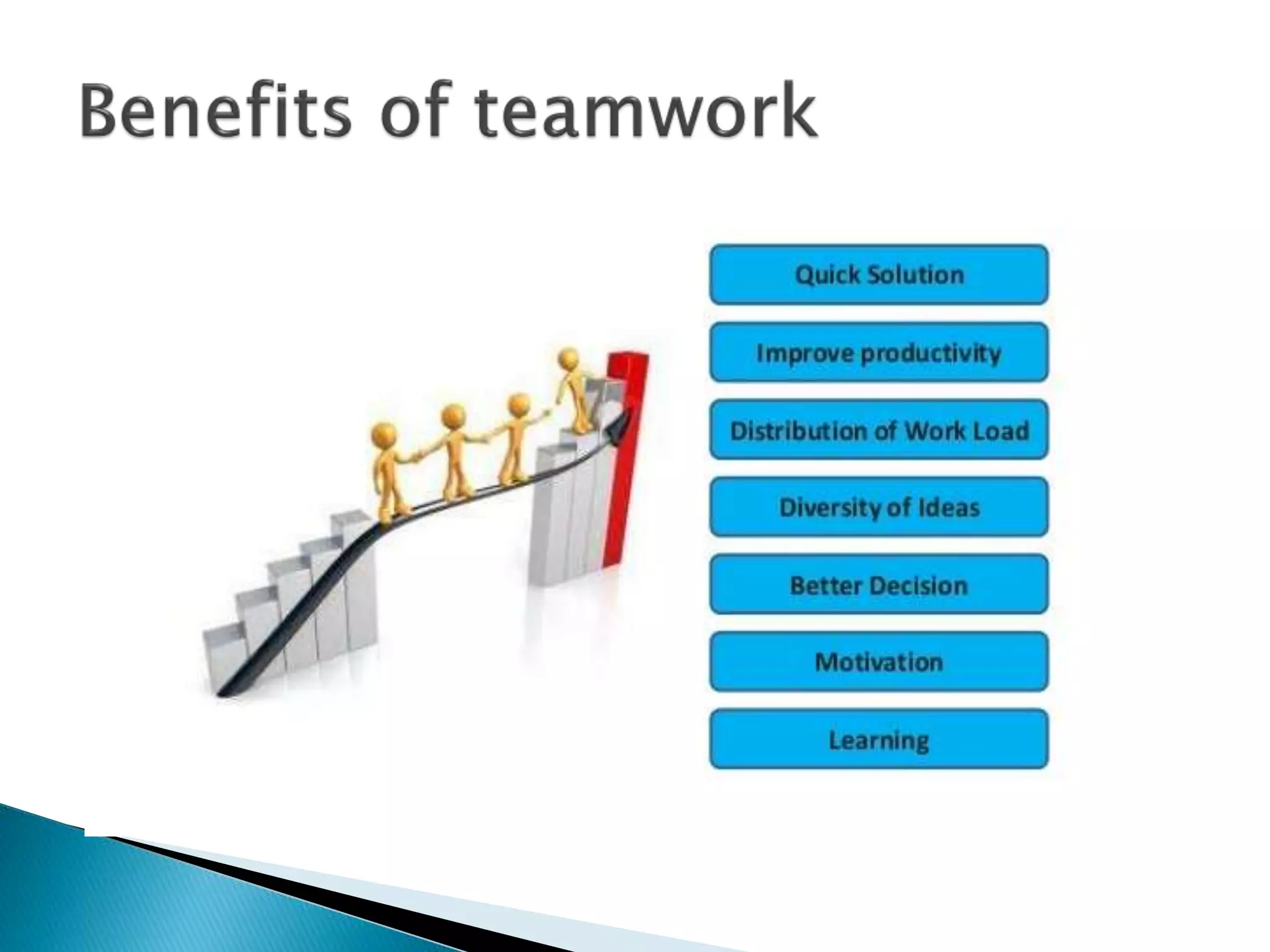 Benefits of teamwork

Quick Solution

Improve productivity

Distribution of Work Load

Diversity of Ideas

Better Decision

Motivation

Learning